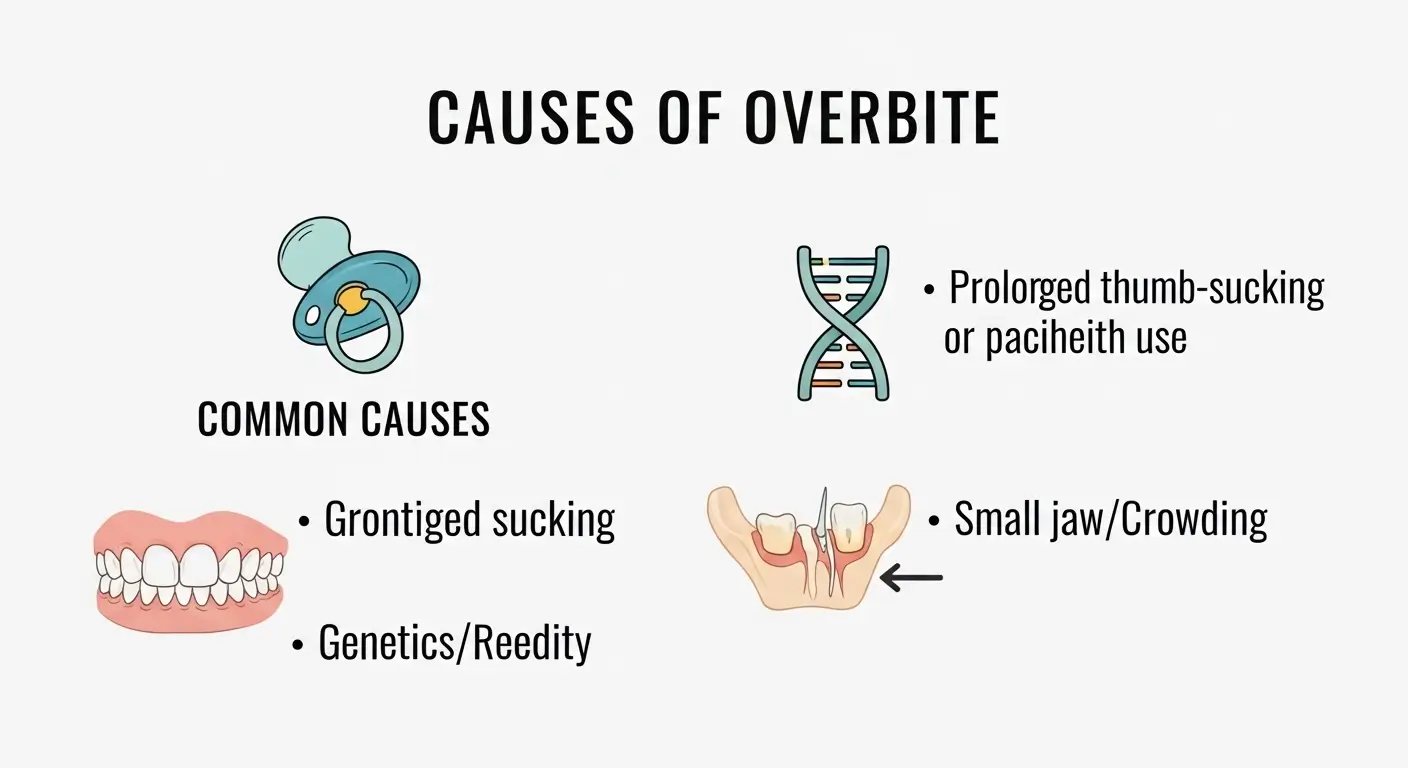 CAUSES OF OVERBITE

COMMON CAUSES

• Prolorged thumb-sucking or paciheith use

• Grontiged sucking

• Genetics/Reedity

• Small jaw/Crowding